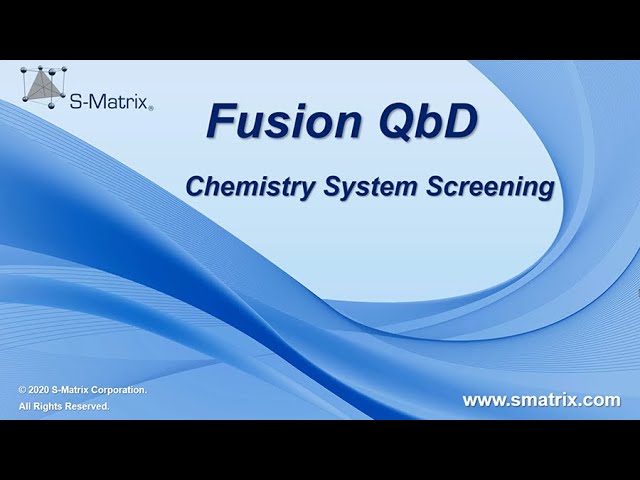 S-Matrix®

Fusion QbD

Chemistry System Screening

© 2020 S-Matrix Corporation.
All Rights Reserved.

www.smatrix.com